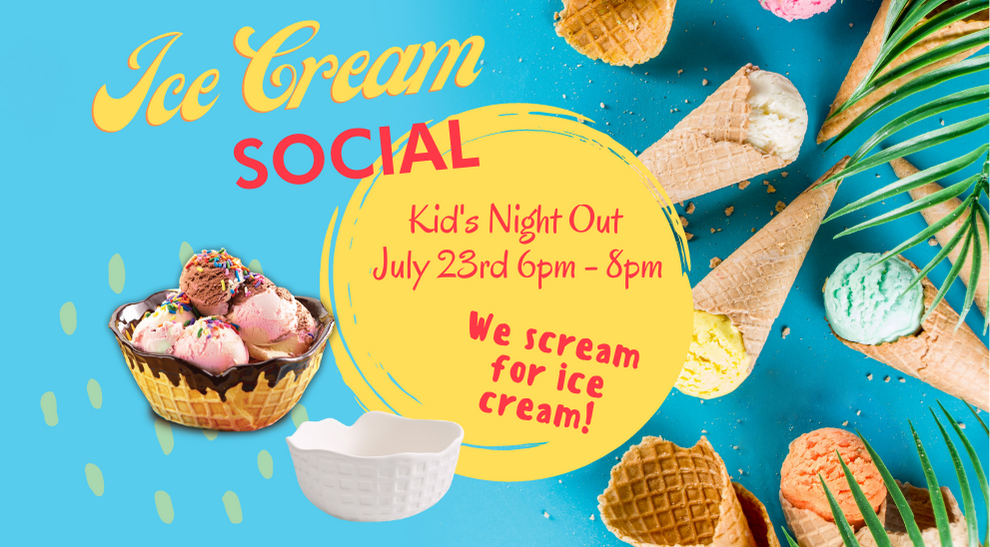 Ice Cream
SOCIAL

Kid's Night Out
July 23rd 6pm - 8pm

We scream for ice cream!